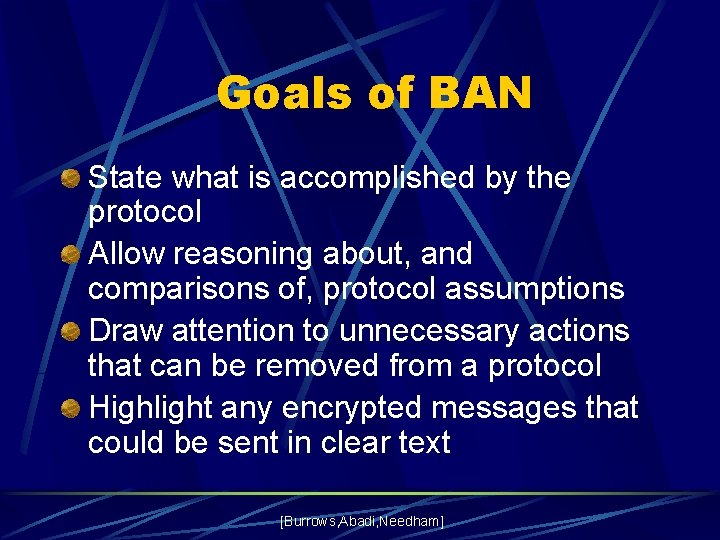 Goals of BAN

State what is accomplished by the protocol

Allow reasoning about, and comparisons of, protocol assumptions

Draw attention to unnecessary actions that can be removed from a protocol

Highlight any encrypted messages that could be sent in clear text

[Burrows,Abadi,Needham]